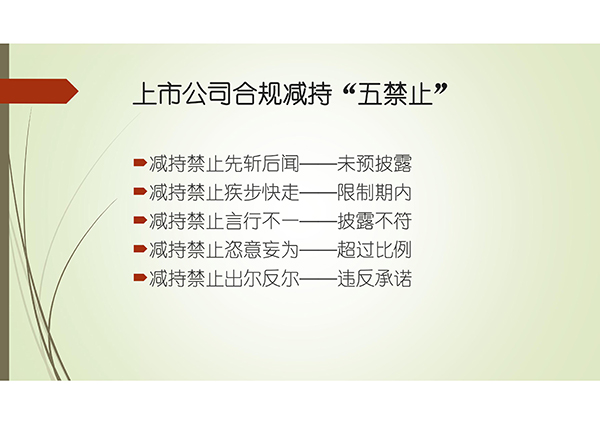 上市公司合规减持“五禁止”

减持禁止先斩后闻——未预披露

减持禁止疾步快走——限制期内

减持禁止言行不一——披露不符

减持禁止恣意妄为——超过比例

减持禁止出尔反尔——违反承诺